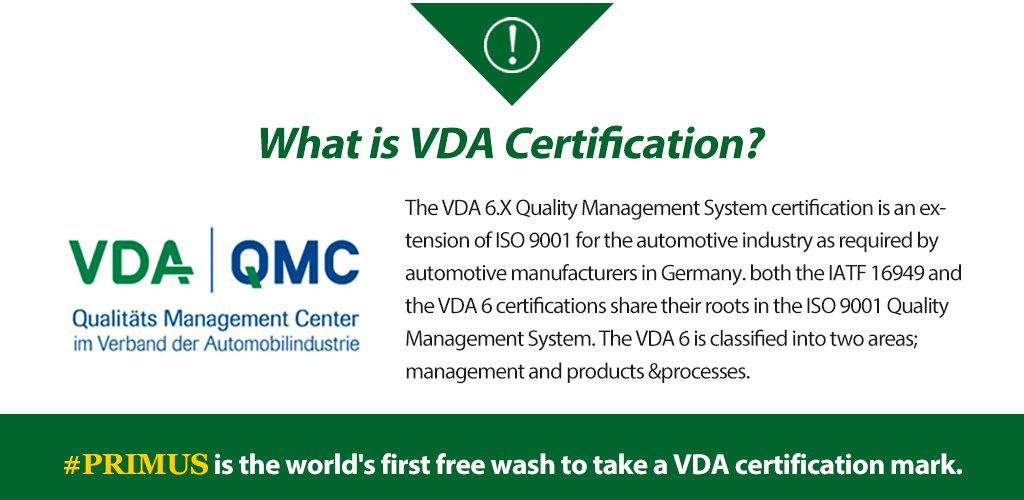 !

What is VDA Certification?

VDA | QMC
Qualitäts Management Center
im Verband der Automobilindustrie

The VDA 6.X Quality Management System certification is an extension of ISO 9001 for the automotive industry as required by automotive manufacturers in Germany. both the IATF 16949 and the VDA 6 certifications share their roots in the ISO 9001 Quality Management System. The VDA 6 is classified into two areas; management and products &processes.

#PRIMUS is the world's first free wash to take a VDA certification mark.